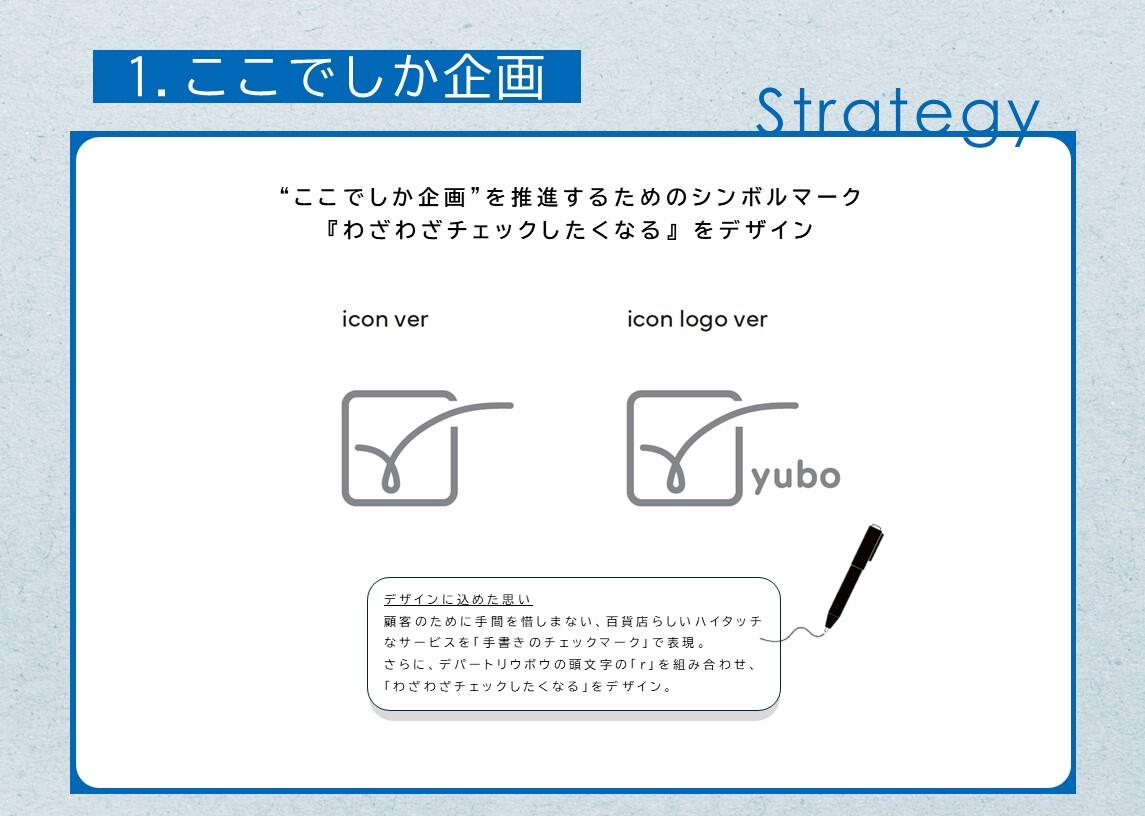 1. ここでしか企画

Strategy

“ここでしか企画”を推進するためのシンボルマーク
『わざわざチェックしたくなる』をデザイン

icon ver

icon logo ver

yubo

デザインに込めた思い
顧客のために手間を惜しまない、百貨店らしいハイタッチなサービスを「手書きのチェックマーク」で表現。
さらに、デパートリウボウの頭文字の「r」を組み合わせ、「わざわざチェックしたくなる」をデザイン。